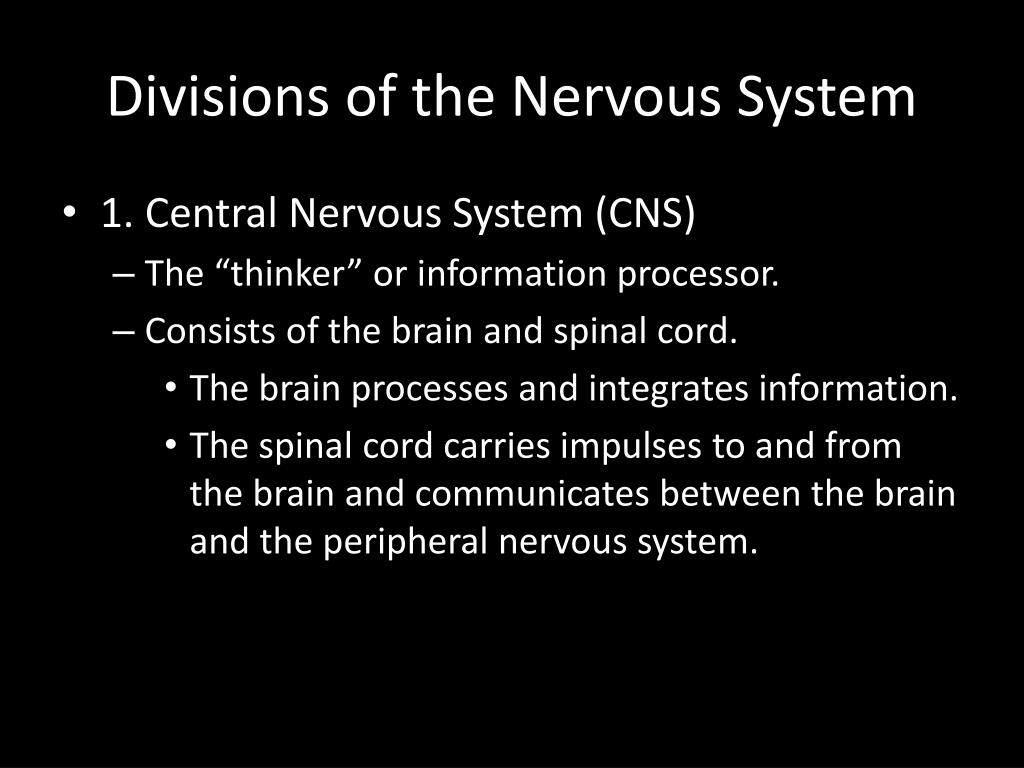 Divisions of the Nervous System

• 1. Central Nervous System (CNS)
– The “thinker” or information processor.
– Consists of the brain and spinal cord.
• The brain processes and integrates information.
• The spinal cord carries impulses to and from the brain and communicates between the brain and the peripheral nervous system.